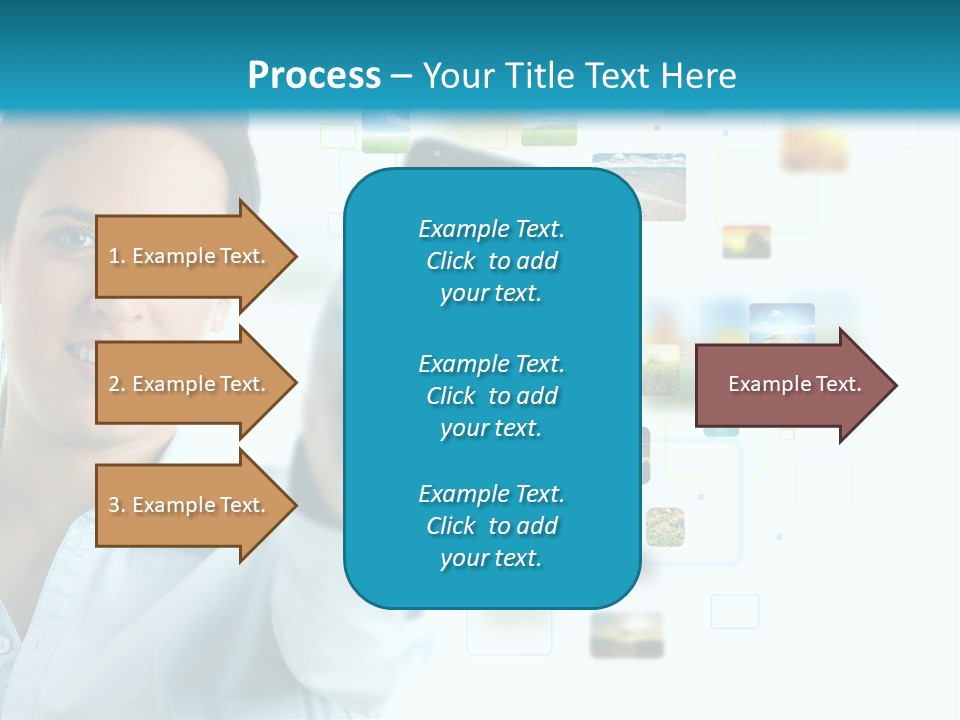 Process – Your Title Text Here

1. Example Text.

2. Example Text.

3. Example Text.

Example Text. Click to add your text.

Example Text. Click to add your text.

Example Text. Click to add your text.

Example Text.